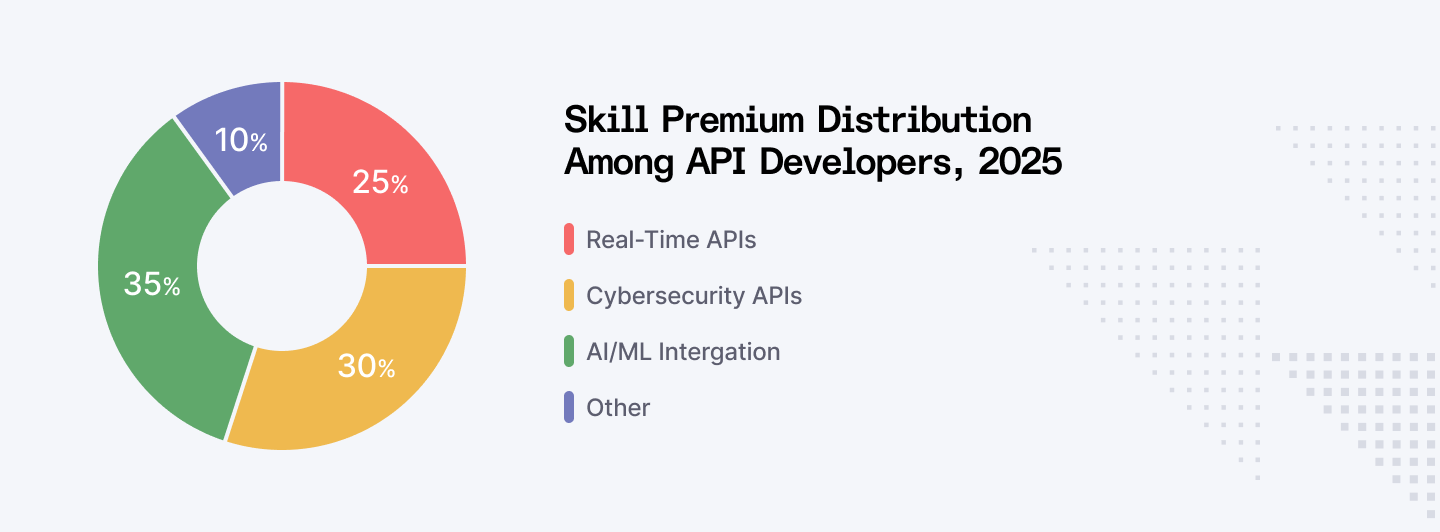 10%
25%
35%
30%

Skill Premium Distribution Among API Developers, 2025

Real-Time APIs
Cybersecurity APIs
AI/ML Intergation
Other